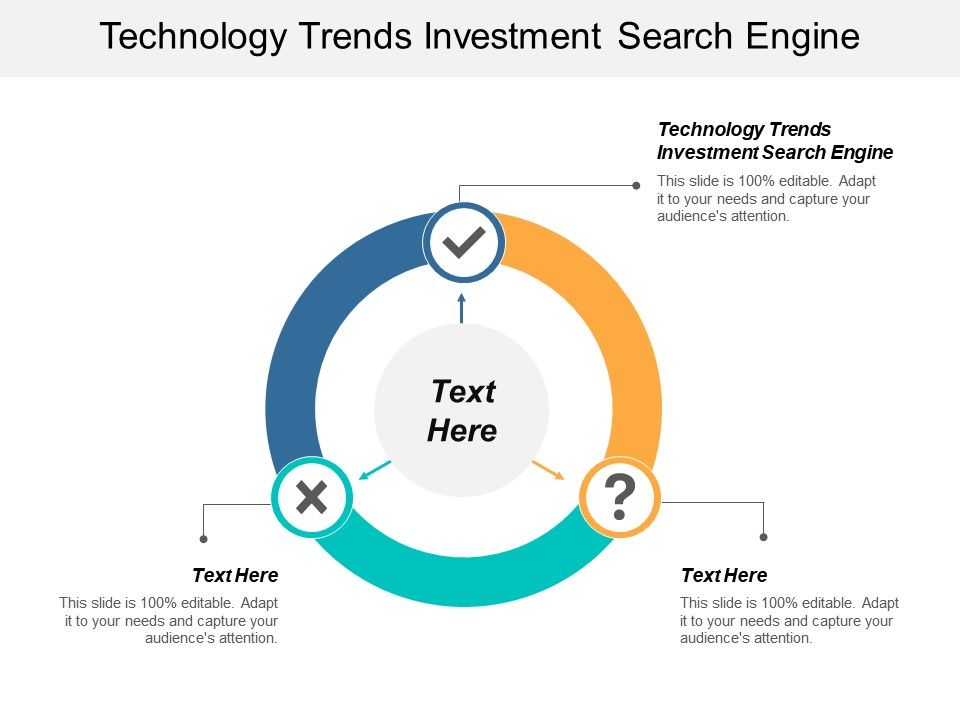 Technology Trends Investment Search Engine

Technology Trends Investment Search Engine

This slide is 100% editable. Adapt it to your needs and capture your audience's attention.

Text Here

?

Text Here

This slide is 100% editable. Adapt it to your needs and capture your audience's attention.

Text Here

This slide is 100% editable. Adapt it to your needs and capture your audience's attention.